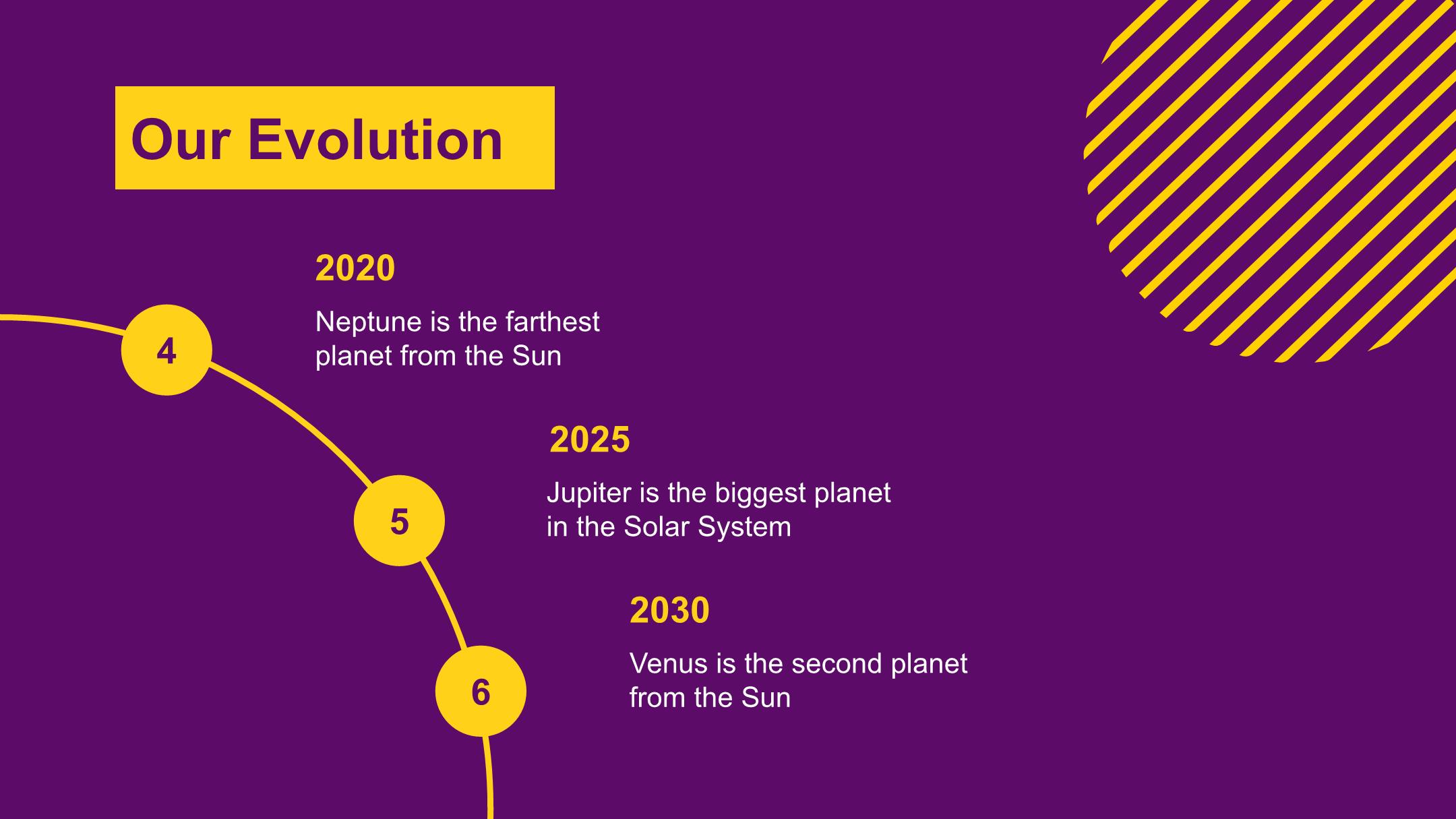 Our Evolution

4

2020

Neptune is the farthest planet from the Sun

5

2025

Jupiter is the biggest planet in the Solar System

6

2030

Venus is the second planet from the Sun